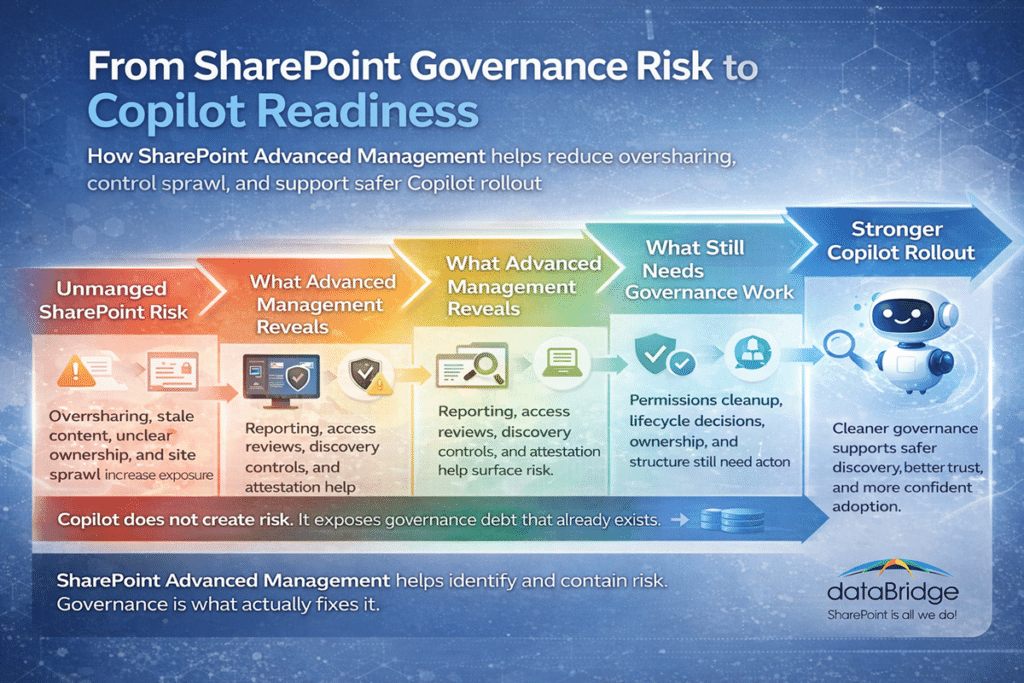 From SharePoint Governance Risk to Copilot Readiness

How SharePoint Advanced Management helps reduce oversharing, control sprawl, and support safer Copilot rollout

Unmanged SharePoint Risk

Oversharing, stale content, unclear ownership, and site sprawl increase exposure

What Advanced Management Reveals

Reporting, access reviews, discovery controls, and attestation help

What Advanced Management Reveals

Reporting, access reviews, discovery controls, and attestation help surface risk.

What Still Needs Governance Work

Permissions cleanup, lifecycle decisions, ownership, and structure still need acton

Stronger Copilot Rollout

Cleaner governance supports safer discovery, better trust, and more confident adoption.

Copilot does not create risk. It exposes governance debt that already exists.

SharePoint Advanced Management helps identify and contain risk. Governance is what actually fixes it.

dataBridge
SharePoint is all we do!